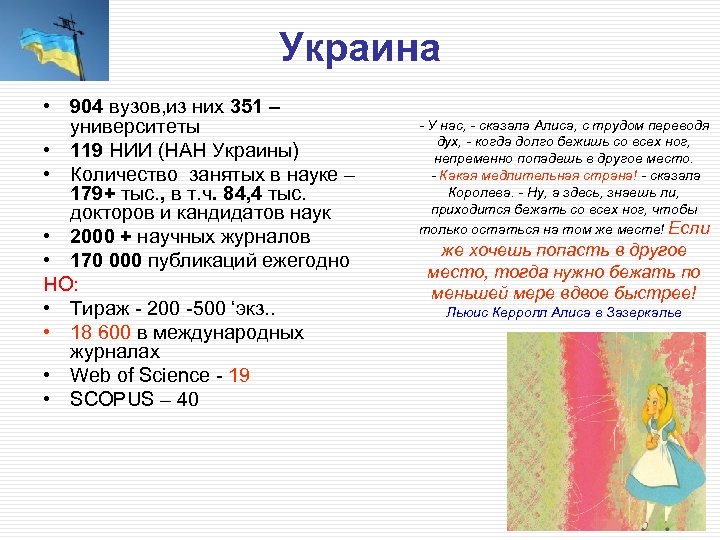 Украина

• 904 вузов,из них 351 – университеты
• 119 НИИ (НАН Украины)
• Количество занятых в науке – 179+ тыс., в т.ч. 84,4 тыс. докторов и кандидатов наук
• 2000 + научных журналов
• 170 000 публикаций ежегодно

НО:
• Тираж - 200 -500 ‘экз..
• 18 600 в международных журналах
• Web of Science - 19
• SCOPUS – 40

- У нас, - сказала Алиса, с трудом переводя дух, - когда долго бежишь со всех ног, непременно попадешь в другое место.
- Какая медлительная страна! - сказала Королева. - Ну, а здесь, знаешь ли, приходится бежать со всех ног, чтобы только остаться на том же месте! Если же хочешь попасть в другое место, тогда нужно бежать по меньшей мере вдвое быстрее!
Льюис Керролл Алиса в Зазеркалье